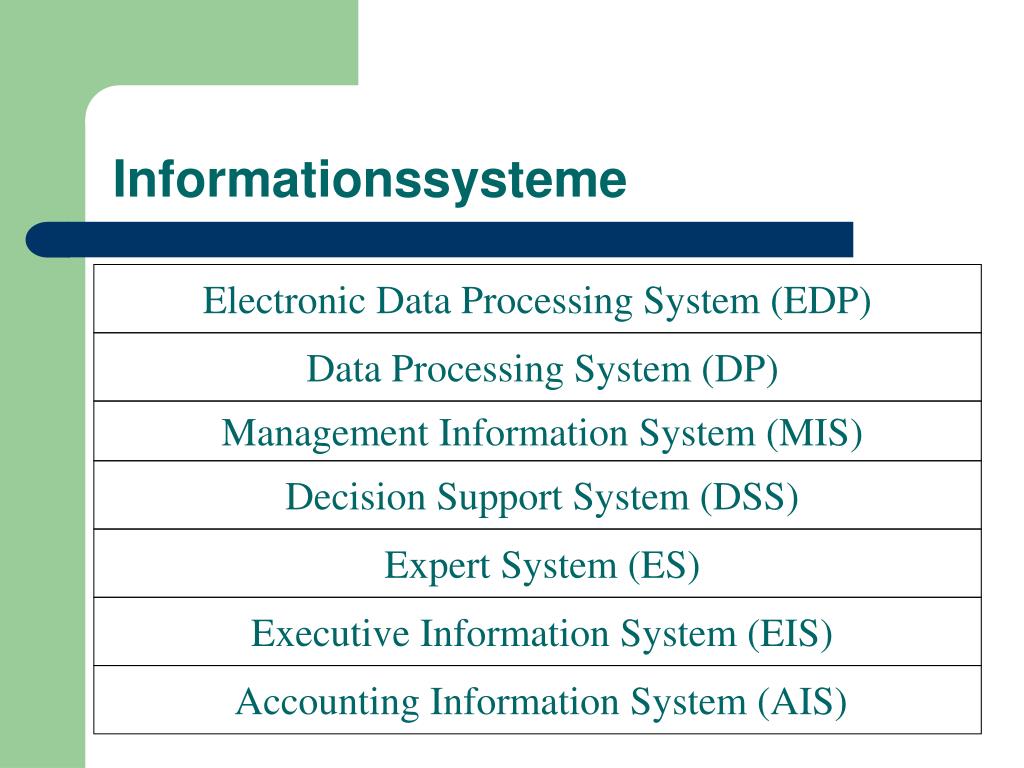 Informationssysteme

| Electronic Data Processing System (EDP) |
|---|
| Data Processing System (DP) |
| Management Information System (MIS) |
| Decision Support System (DSS) |
| Expert System (ES) |
| Executive Information System (EIS) |
| Accounting Information System (AIS) |